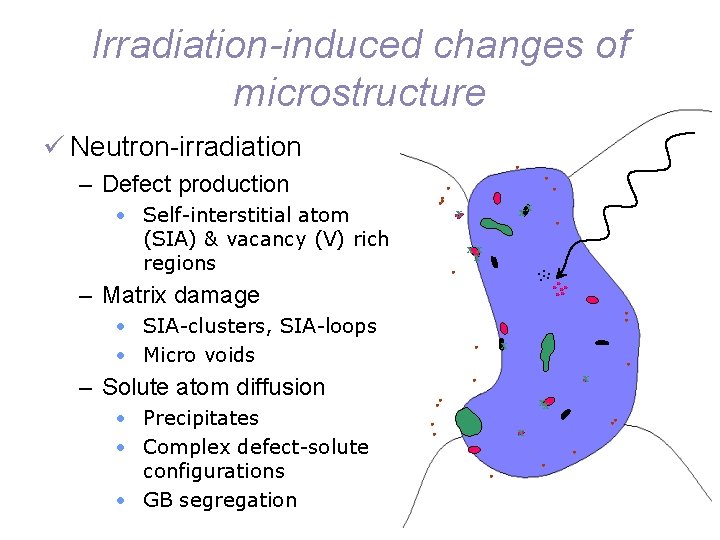 Irradiation-induced changes of microstructure

✓ Neutron-irradiation
– Defect production
• Self-interstitial atom (SIA) & vacancy (V) rich regions
– Matrix damage
• SIA-clusters, SIA-loops
• Micro voids
– Solute atom diffusion
• Precipitates
• Complex defect-solute configurations
• GB segregation